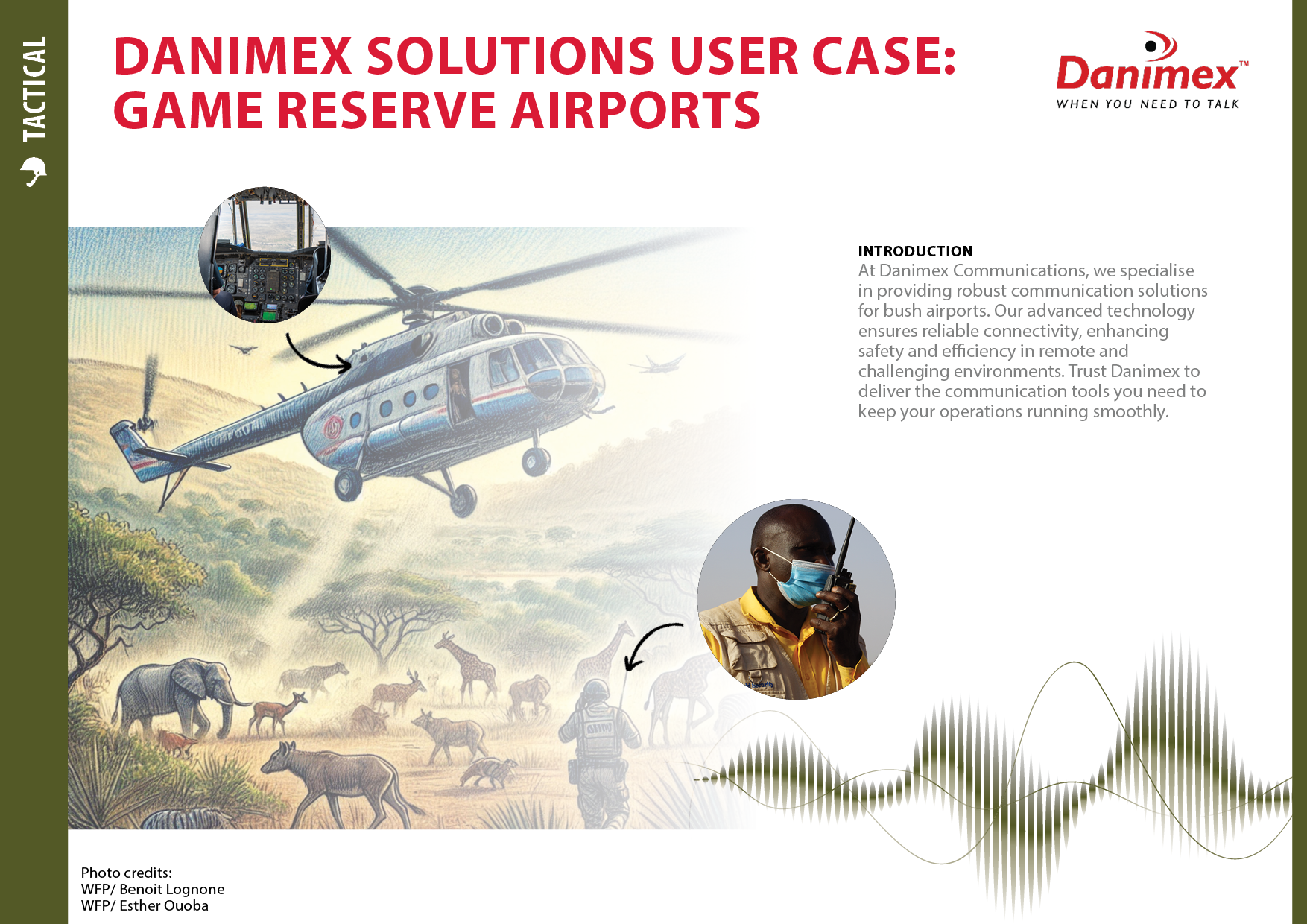 TACTICAL

DANIMEX SOLUTIONS USER CASE: GAME RESERVE AIRPORTS

Danimex™
WHEN YOU NEED TO TALK

INTRODUCTION
At Danimex Communications, we specialise in providing robust communication solutions for bush airports. Our advanced technology ensures reliable connectivity, enhancing safety and efficiency in remote and challenging environments. Trust Danimex to deliver the communication tools you need to keep your operations running smoothly.

Photo credits:
WFP/ Benoit Lognone
WFP/ Esther Ouoba